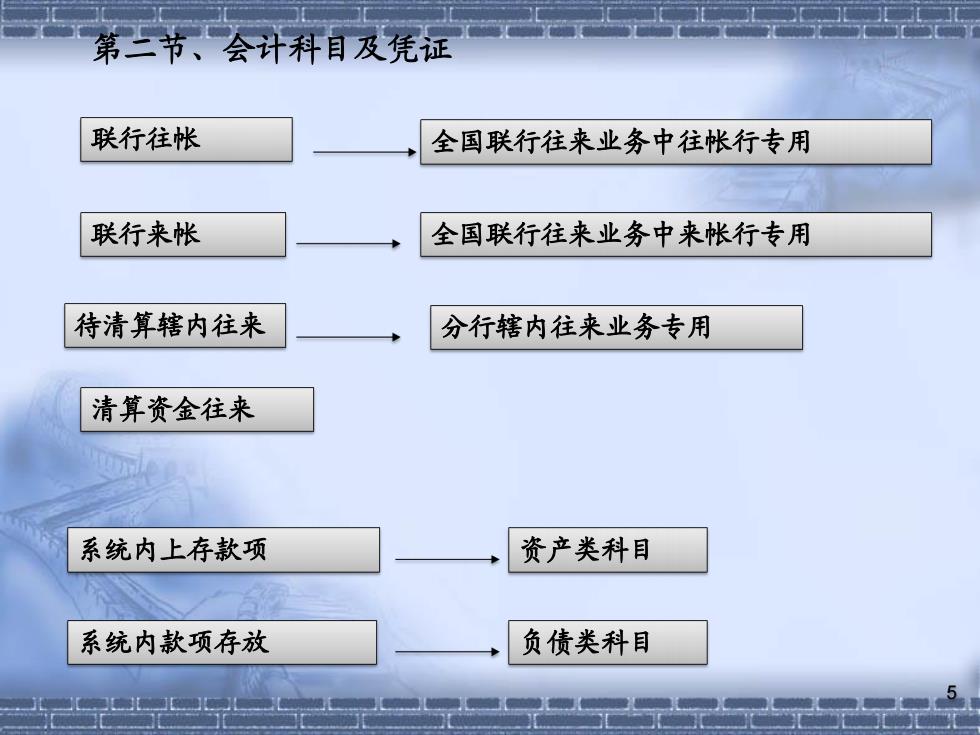 第二节、会计科目及凭证

联行往帐

全国联行往来业务中往帐行专用

联行来帐

全国联行往来业务中来帐行专用

待清算辖内往来

分行辖内往来业务专用

清算资金往来

系统内上存款项

资产类科目

系统内款项存放

负债类科目

5